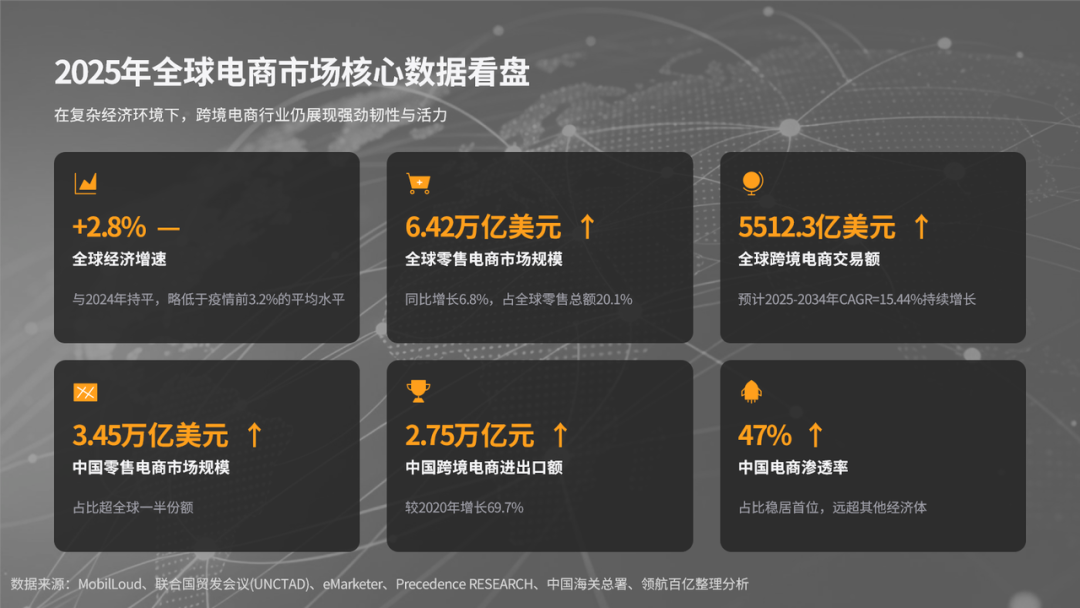 2025年全球电商市场核心数据看盘

在复杂经济环境下，跨境电商行业仍展现强劲韧性与活力

+2.8% —
全球经济增速
与2024年持平，略低于疫情前3.2%的平均水平

6.42万亿美元 ↑
全球零售电商市场规模
同比增长6.8%，占全球零售总额20.1%

5512.3亿美元 ↑
全球跨境电商交易额
预计2025-2034年CAGR=15.44%持续增长

3.45万亿美元 ↑
中国零售电商市场规模
占比超全球一半份额

2.75万亿元 ↑
中国跨境电商进出口额
较2020年增长69.7%

47% ↑
中国电商渗透率
占比稳居首位，远超其他经济体

数据来源：MobilLoud、联合国贸发会议(UNCTAD)、eMarketer、Precedence RESEARCH、中国海关总署、领航百亿整理分析